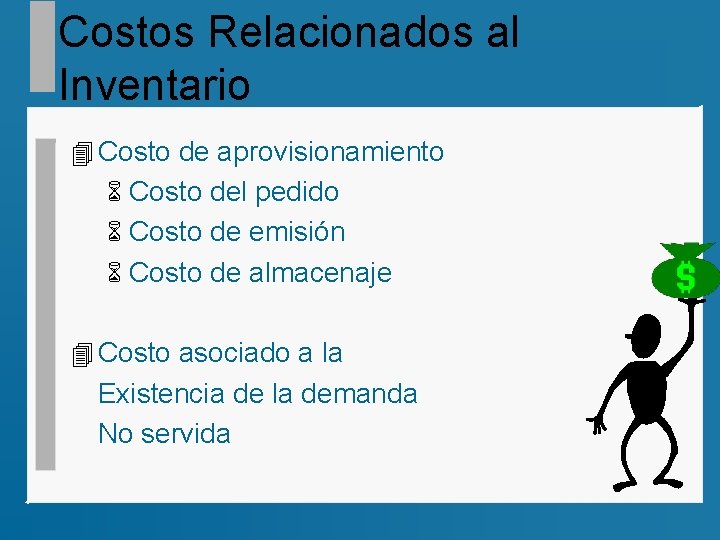 Costos Relacionados al Inventario

Costo de aprovisionamiento

Costo del pedido

Costo de emisión

Costo de almacenaje

Costo asociado a la Existencia de la demanda No servida

$